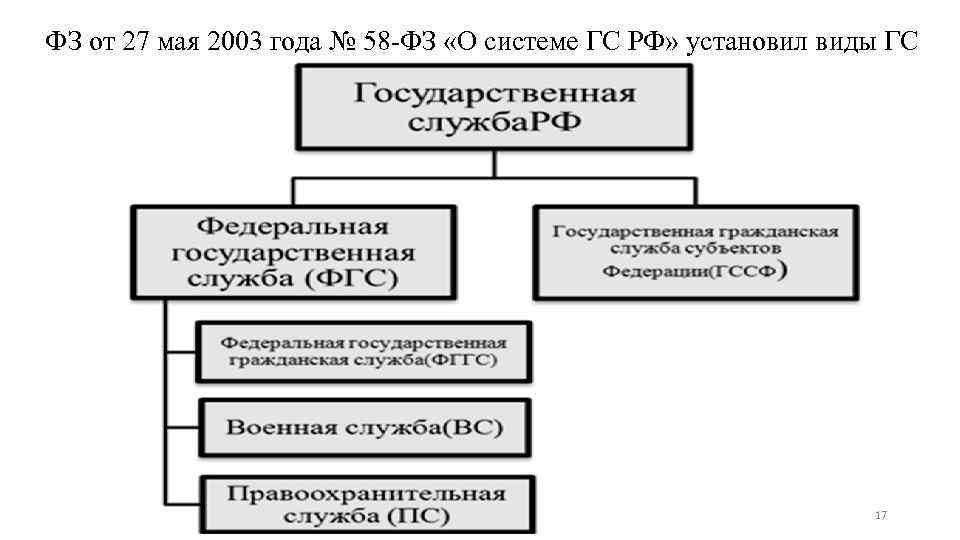 ФЗ от 27 мая 2003 года № 58-ФЗ «О системе ГС РФ» установил виды ГС

Государственная службаРФ

Федеральная государственная служба (ФГС)

Государственная гражданская служба субъектов Федерации(ГССФ)

Федеральная государственная гражданская служба(ФГГС)

Военная служба(ВС)

Правоохранительная служба (ПС)

17